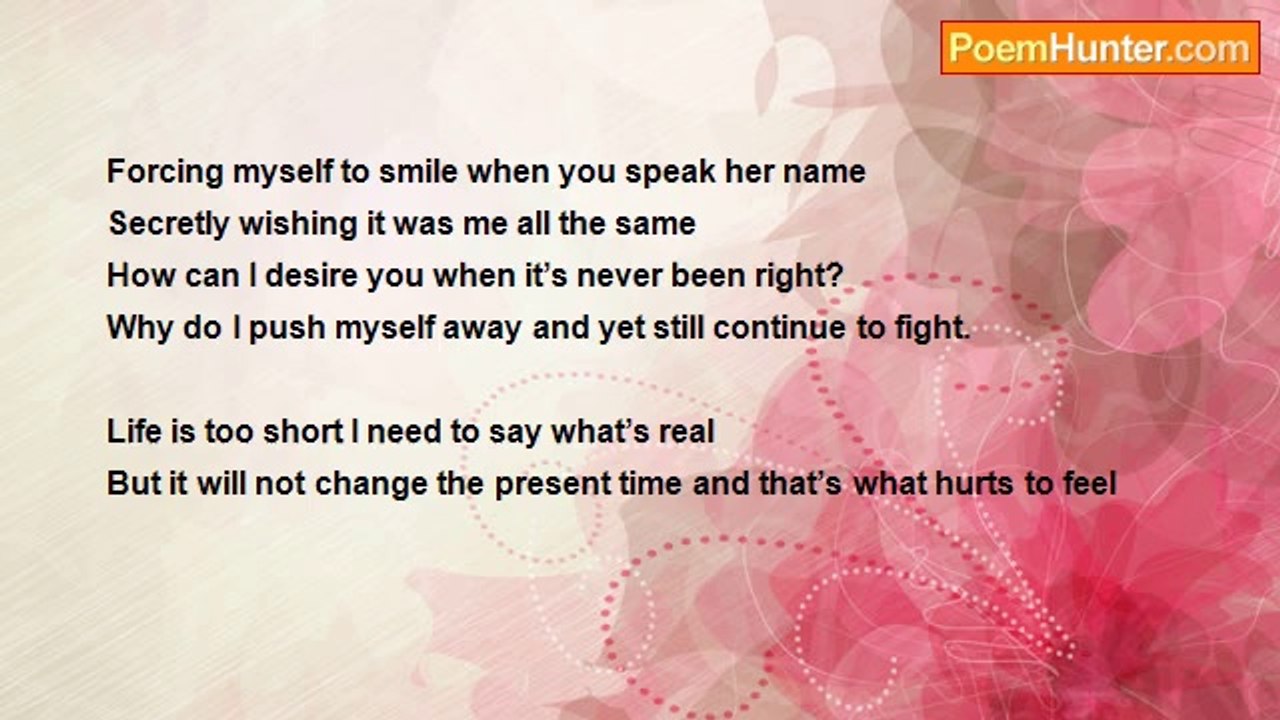 PoemHunter.com

Forcing myself to smile when you speak her name
Secretly wishing it was me all the same
How can I desire you when it's never been right?
Why do I push myself away and yet still continue to fight.

Life is too short I need to say what's real
But it will not change the present time and that's what hurts to feel